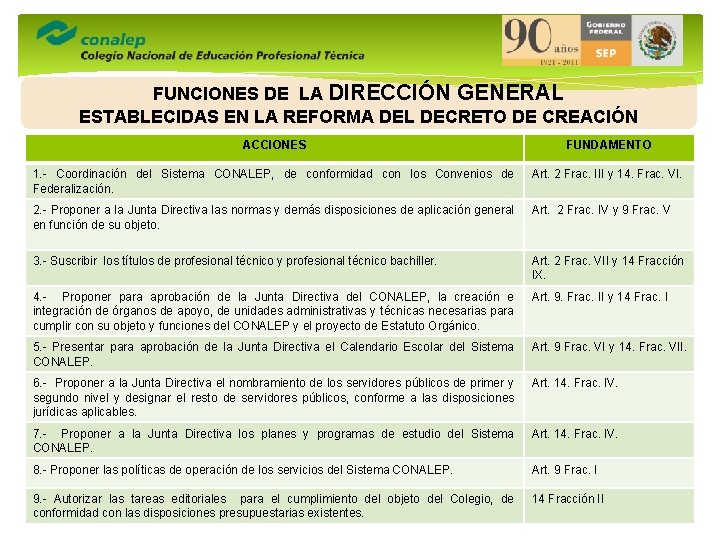 conalep
Colegio Nacional de Educación Profesional Técnica

90 años
1921 - 2011

GOBIERNO FEDERAL
SEP

FUNCIONES DE LA DIRECCIÓN GENERAL
ESTABLECIDAS EN LA REFORMA DEL DECRETO DE CREACIÓN

| ACCIONES | FUNDAMENTO |
|---|---|
| 1.- Coordinación del Sistema CONALEP, de conformidad con los Convenios de Federalización. | Art. 2 Frac. III y 14. Frac. VI. |
| 2.- Proponer a la Junta Directiva las normas y demás disposiciones de aplicación general en función de su objeto. | Art. 2 Frac. IV y 9 Frac. V |
| 3.- Suscribir los títulos de profesional técnico y profesional técnico bachiller. | Art. 2 Frac. VII y 14 Fracción IX. |
| 4.- Proponer para aprobación de la Junta Directiva del CONALEP, la creación e integración de órganos de apoyo, de unidades administrativas y técnicas necesarias para cumplir con su objeto y funciones del CONALEP y el proyecto de Estatuto Orgánico. | Art. 9. Frac. II y 14 Frac. I |
| 5.- Presentar para aprobación de la Junta Directiva el Calendario Escolar del Sistema CONALEP. | Art. 9 Frac. VI y 14. Frac. VII. |
| 6.- Proponer a la Junta Directiva el nombramiento de los servidores públicos de primer y segundo nivel y designar el resto de servidores públicos, conforme a las disposiciones jurídicas aplicables. | Art. 14. Frac. IV. |
| 7.- Proponer a la Junta Directiva los planes y programas de estudio del Sistema CONALEP. | Art. 14. Frac. IV. |
| 8.- Proponer las políticas de operación de los servicios del Sistema CONALEP. | Art. 9 Frac. I |
| 9.- Autorizar las tareas editoriales para el cumplimiento del objeto del Colegio, de conformidad con las disposiciones presupuestarias existentes. | 14 Fracción II |